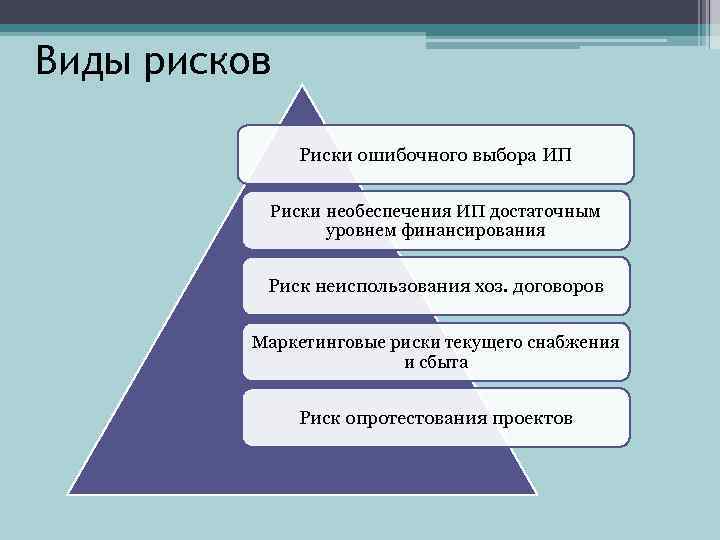 Виды рисков

Риски ошибочного выбора ИП

Риски необеспечения ИП достаточным уровнем финансирования

Риск неиспользования хоз. договоров

Маркетинговые риски текущего снабжения и сбыта

Риск опротестования проектов